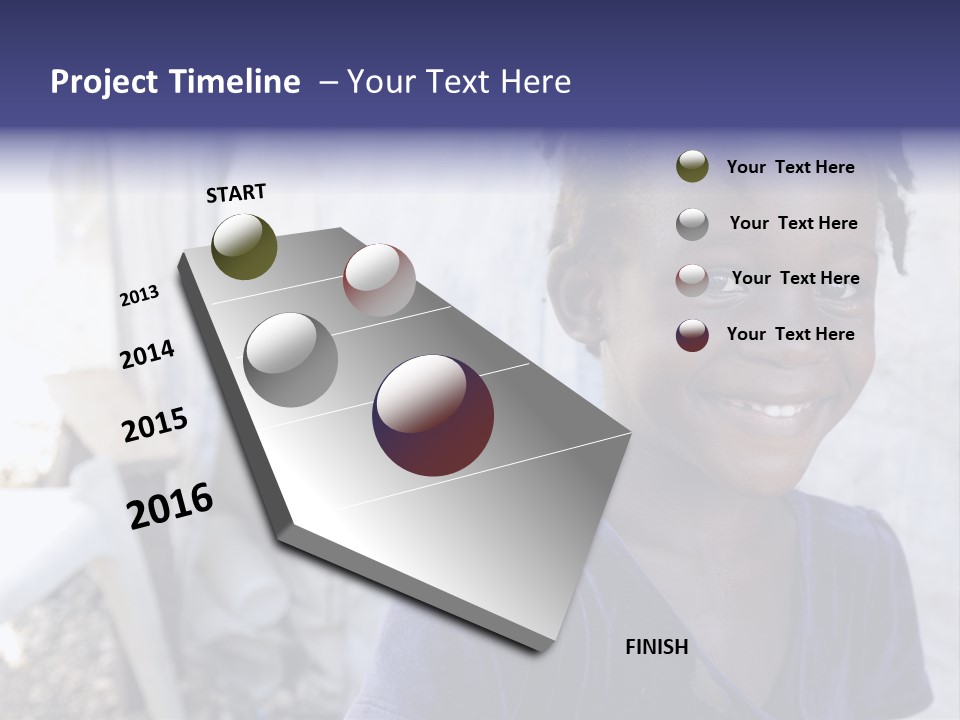 Project Timeline – Your Text Here

START

2013

2014

2015

2016

FINISH

Your Text Here

Your Text Here

Your Text Here

Your Text Here